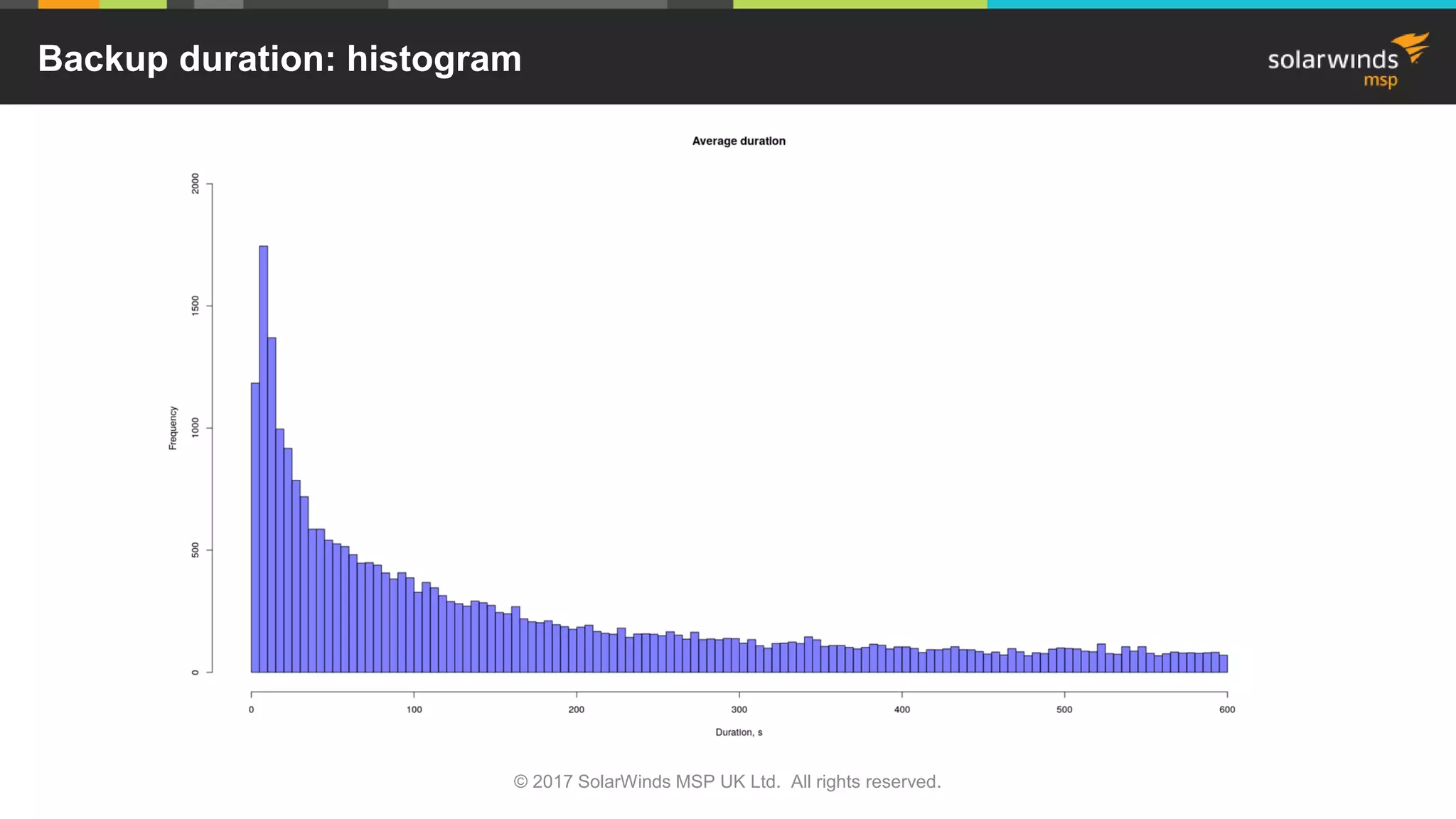 Backup duration: histogram

solarwinds msp

Average duration

2000
1500
1000
500
0

Frequency

0
100
200
300
400
500
600

Duration, s

© 2017 SolarWinds MSP UK Ltd. All rights reserved.